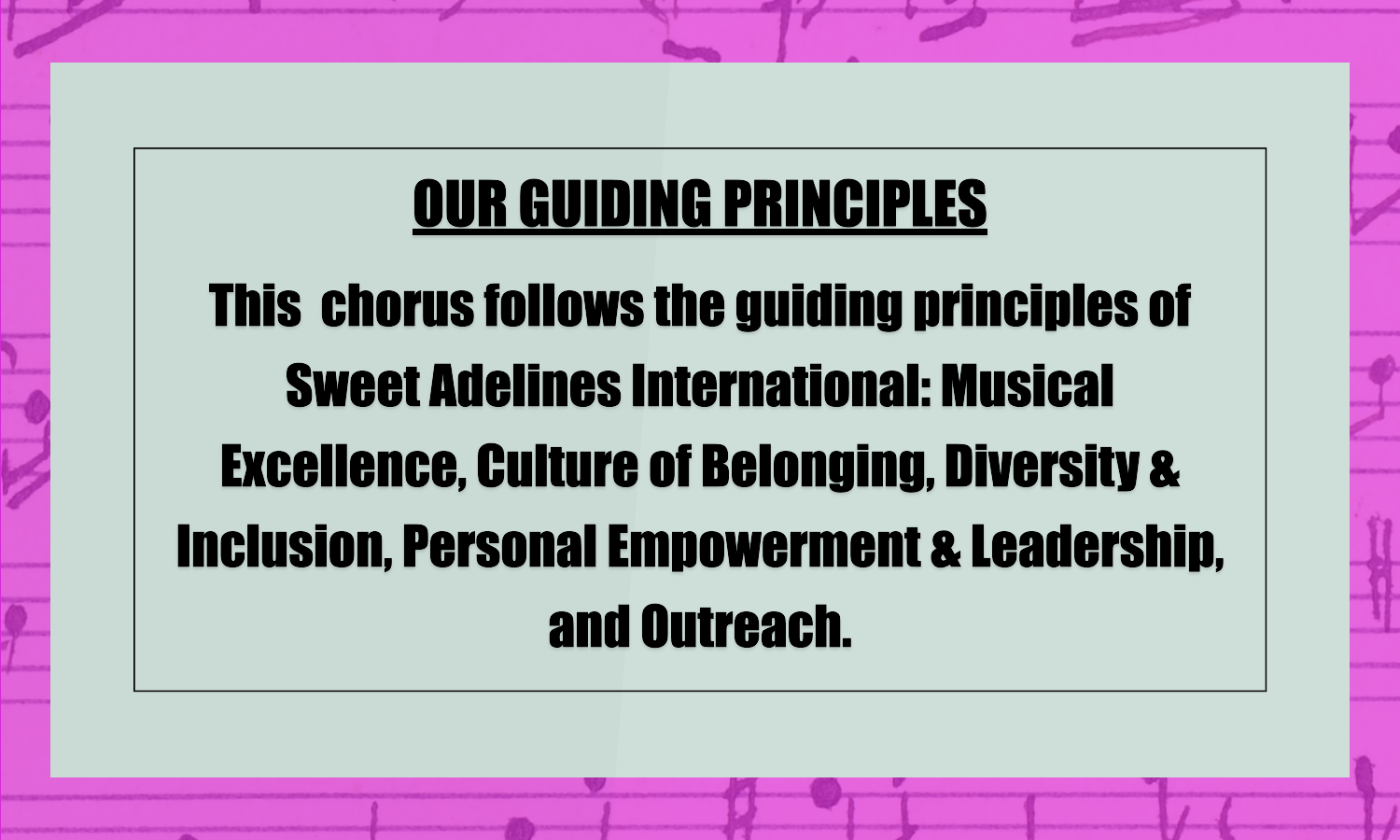 OUR GUIDING PRINCIPLES

This chorus follows the guiding principles of Sweet Adelines International: Musical Excellence, Culture of Belonging, Diversity & Inclusion, Personal Empowerment & Leadership, and Outreach.